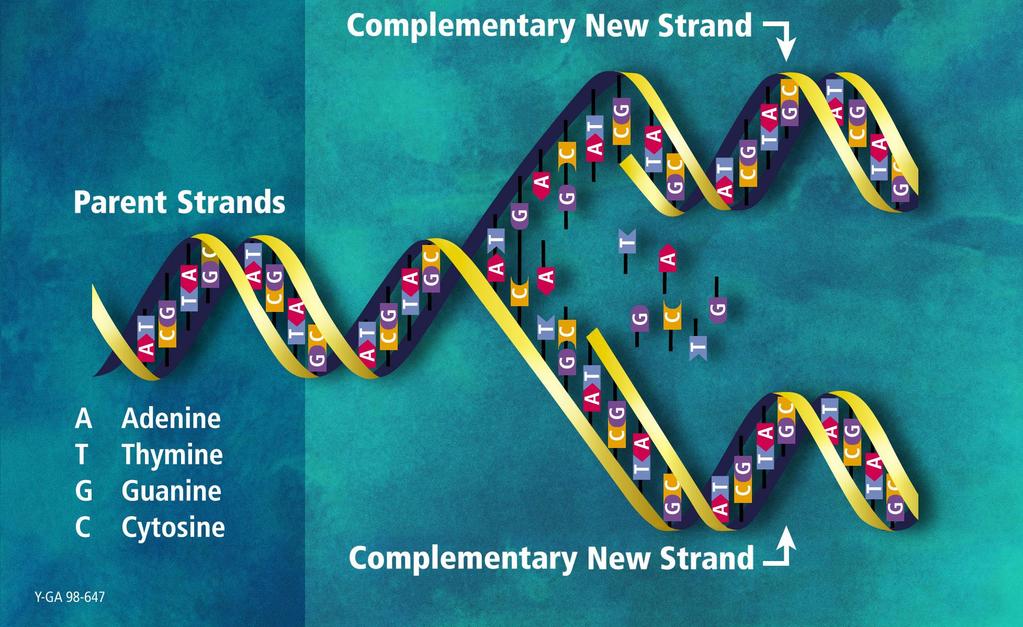 Complementary New Strand

Parent Strands

A Adenine
T Thymine
G Guanine
C Cytosine

Complementary New Strand

Y-GA 98-647